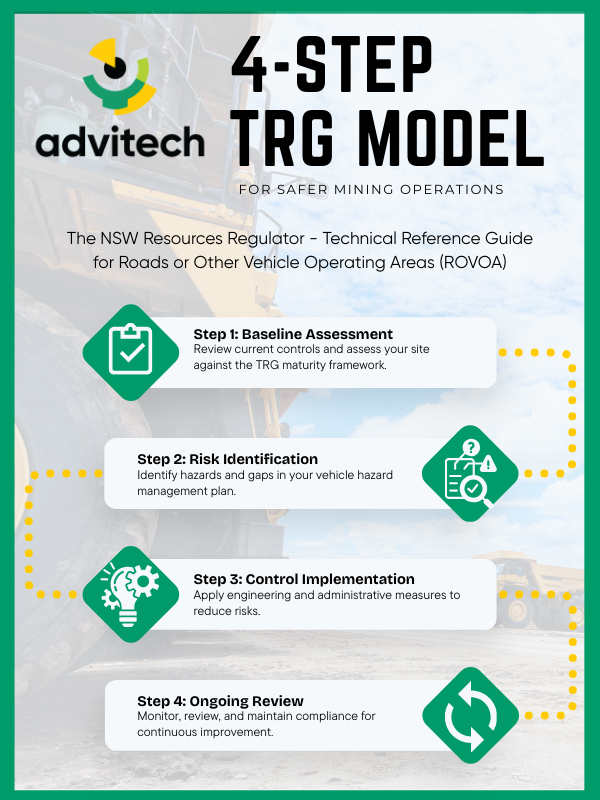 advitech

4-STEP TRG MODEL

FOR SAFER MINING OPERATIONS

The NSW Resources Regulator - Technical Reference Guide for Roads or Other Vehicle Operating Areas (ROVOA)

Step 1: Baseline Assessment
Review current controls and assess your site against the TRG maturity framework.

Step 2: Risk Identification
Identify hazards and gaps in your vehicle hazard management plan.

Step 3: Control Implementation
Apply engineering and administrative measures to reduce risks.

Step 4: Ongoing Review
Monitor, review, and maintain compliance for continuous improvement.